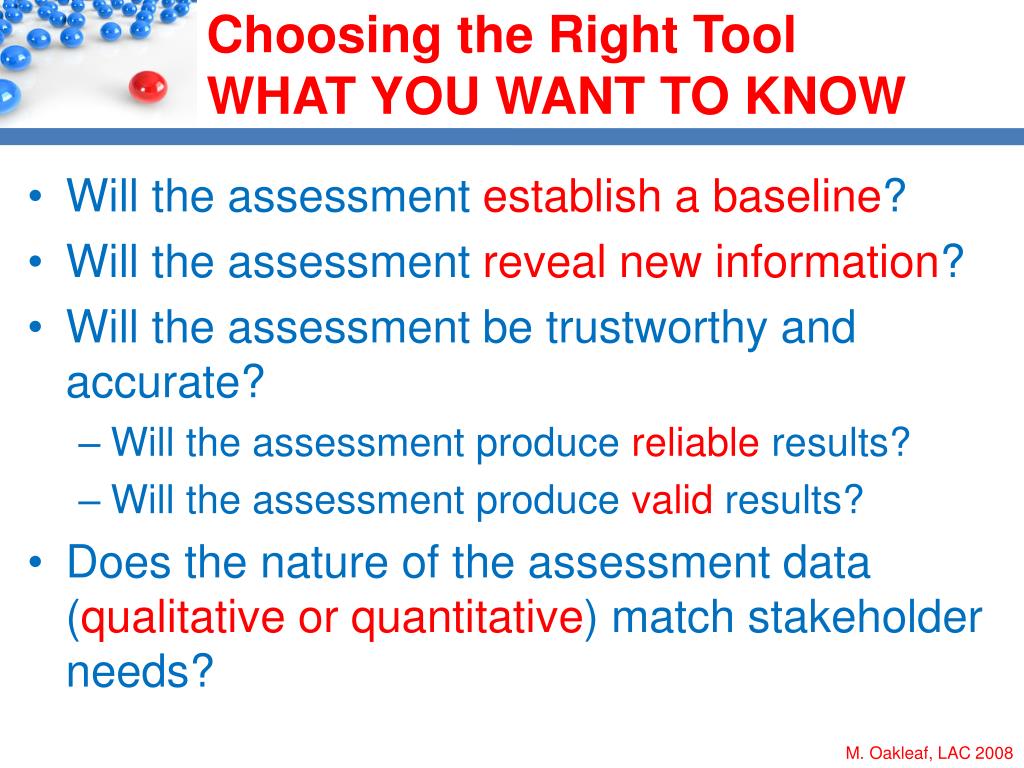 Choosing the Right Tool
WHAT YOU WANT TO KNOW

• Will the assessment establish a baseline?
• Will the assessment reveal new information?
• Will the assessment be trustworthy and accurate?
– Will the assessment produce reliable results?
– Will the assessment produce valid results?
• Does the nature of the assessment data (qualitative or quantitative) match stakeholder needs?

M. Oakleaf, LAC 2008